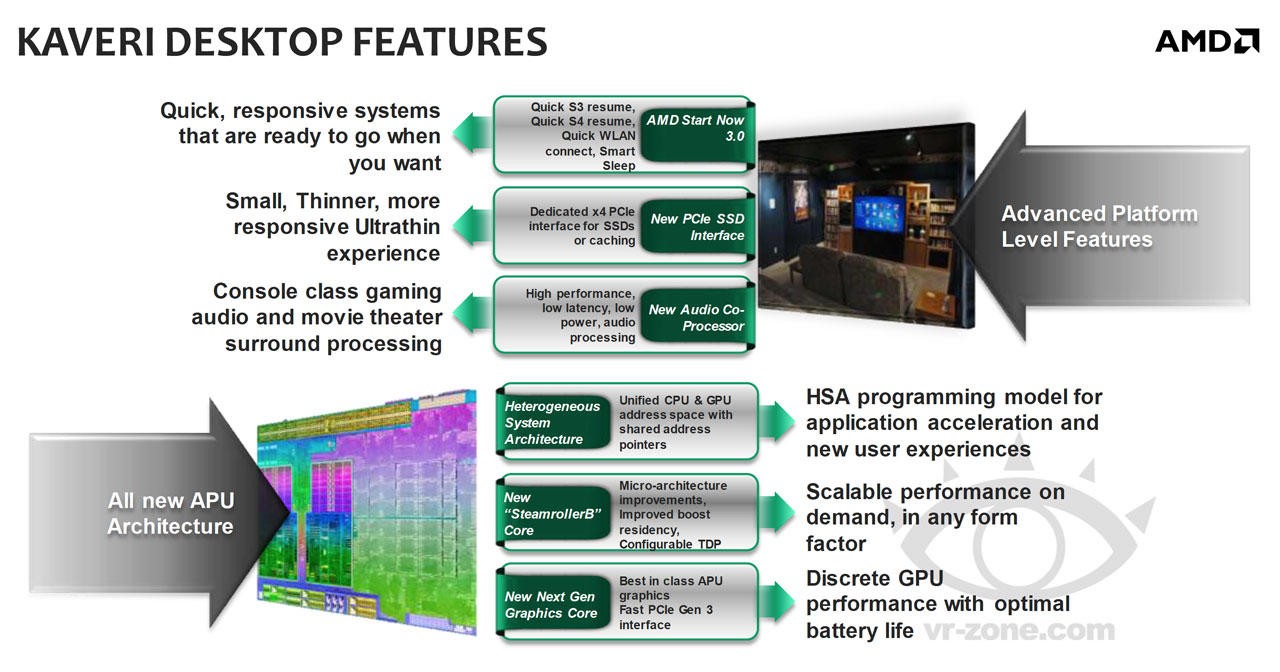 KAVERI DESKTOP FEATURES

AMD

Quick, responsive systems that are ready to go when you want

Quick S3 resume, Quick S4 resume, Quick WLAN connect, Smart Sleep

AMD Start Now 3.0

Small, Thinner, more responsive Ultrathin experience

Dedicated x4 PCIe interface for SSDs or caching

New PCIe SSD Interface

Console class gaming audio and movie theater surround processing

High performance, low latency, low power, audio processing

New Audio Co-Processor

Advanced Platform Level Features

All new APU Architecture

Heterogeneous System Architecture

Unified CPU & GPU address space with shared address pointers

HSA programming model for application acceleration and new user experiences

New "SteamrollerB" Core

Micro-architecture improvements, Improved boost residency, Configurable TDP

Scalable performance on demand, in any form factor

New Next Gen Graphics Core

Best in class APU graphics
Fast PCIe Gen 3 interface

Discrete GPU performance with optimal battery life

vr-zone.com